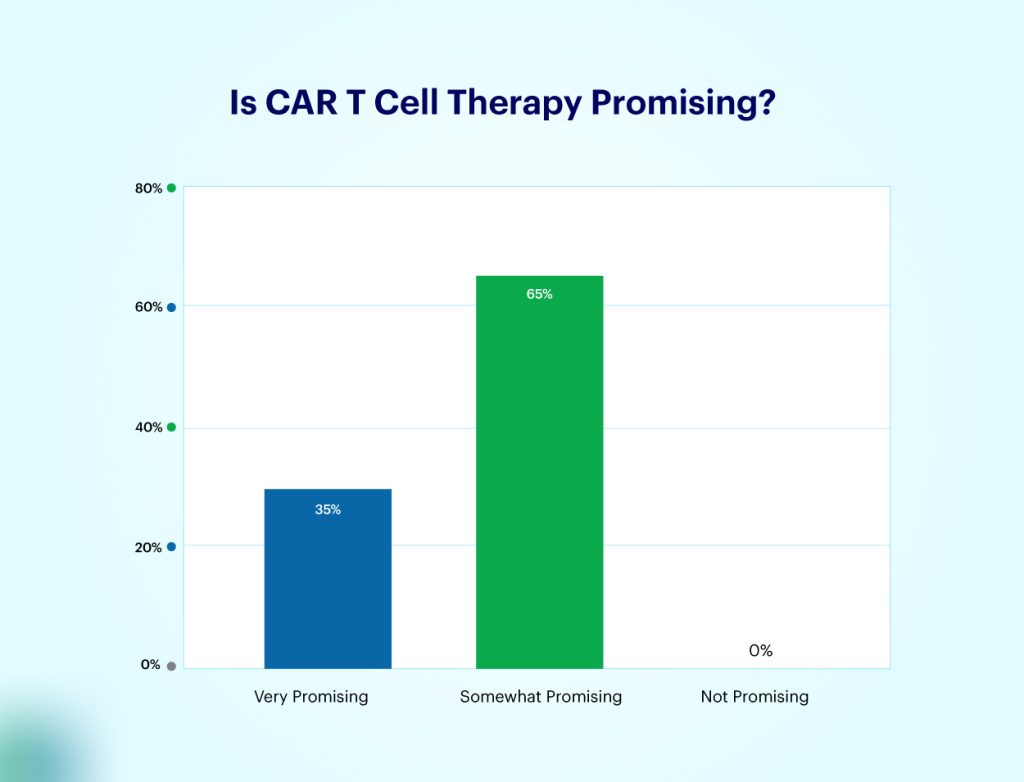 Is CAR T Cell Therapy Promising?

80%
60%
40%
20%
0%

35%
65%
0%

Very Promising
Somewhat Promising
Not Promising